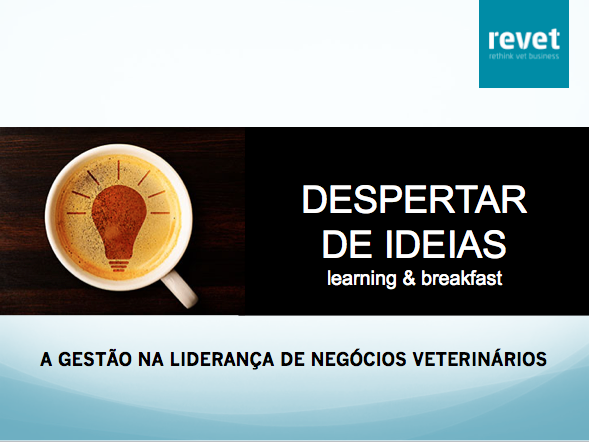 revet
rethink vet business

DESPERTAR DE IDEIAS
learning & breakfast

A GESTÃO NA LIDERANÇA DE NEGÓCIOS VETERINÁRIOS